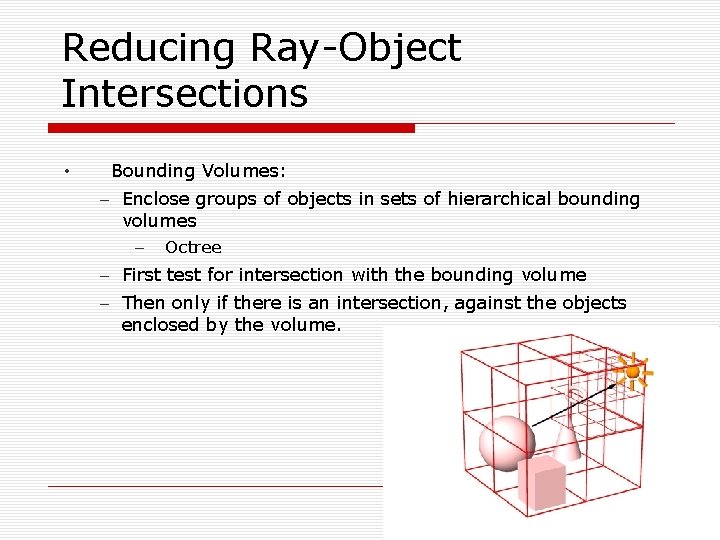 Reducing Ray-Object Intersections

• Bounding Volumes:
– Enclose groups of objects in sets of hierarchical bounding volumes
– Octree
– First test for intersection with the bounding volume
– Then only if there is an intersection, against the objects enclosed by the volume.